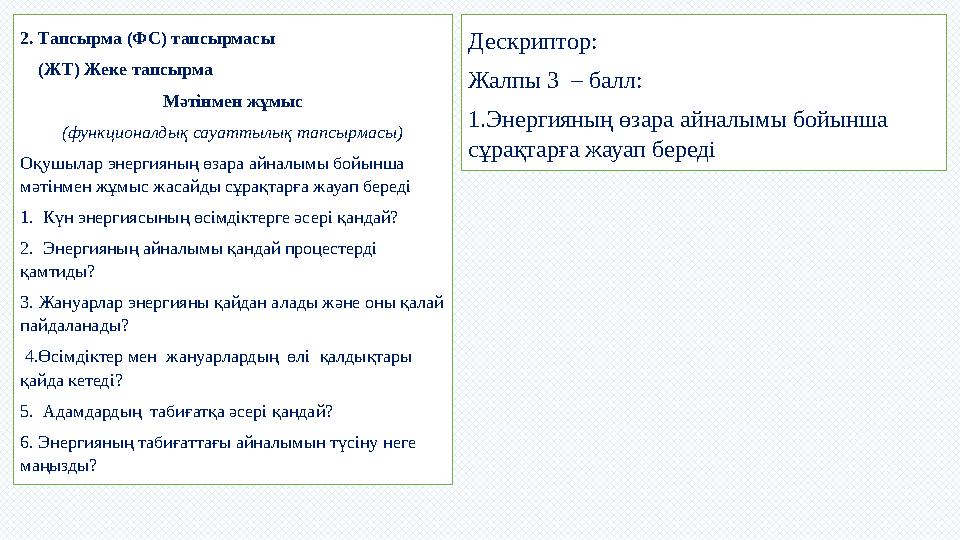 2. Тапсырма (ФС) тапсырмасы

(ЖТ) Жеке тапсырма

Мәтінмен жұмыс

(функционалдық сауаттылық тапсырмасы)

Оқушылар энергияның өзара айналымы бойынша мәтінмен жұмыс жасайды сұрақтарға жауап береді

1. Күн энергиясының өсімдіктерге әсері қандай?

2. Энергияның айналымы қандай процестерді қамтиды?

3. Жануарлар энергияны қайдан алады және оны қалай пайдаланады?

4.Өсімдіктер мен жануарлардың өлі қалдықтары қайда кетеді?

5. Адамдардың табиғатқа әсері қандай?

6. Энергияның табиғаттағы айналымын түсіну неге маңызды?

Дескриптор:

Жалпы 3 – балл:

1.Энергияның өзара айналымы бойынша сұрақтарға жауап береді